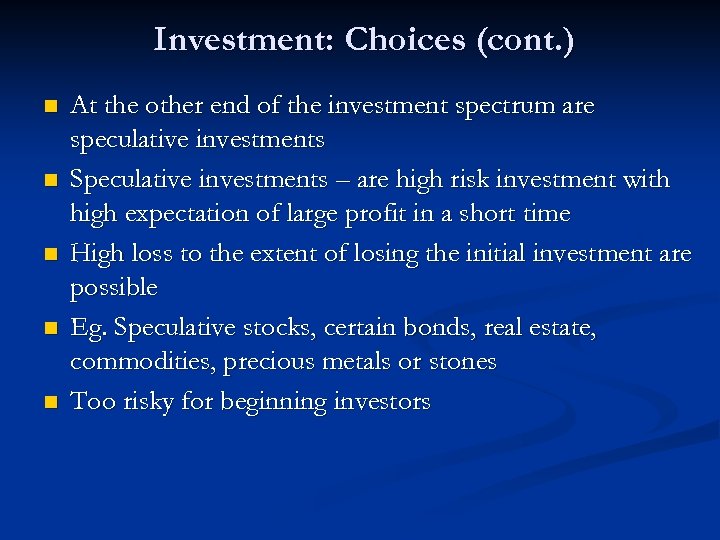 Investment: Choices (cont.)

- At the other end of the investment spectrum are speculative investments
- Speculative investments – are high risk investment with high expectation of large profit in a short time
- High loss to the extent of losing the initial investment are possible
- Eg. Speculative stocks, certain bonds, real estate, commodities, precious metals or stones
- Too risky for beginning investors